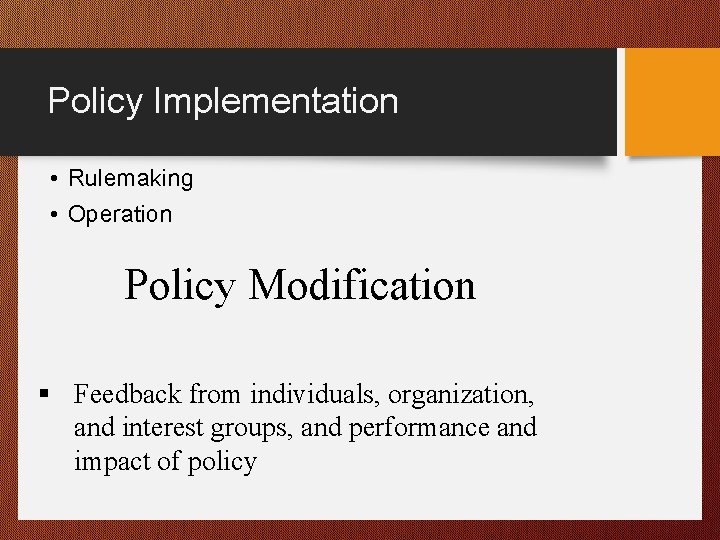 Policy Implementation

• Rulemaking
• Operation

Policy Modification

▪ Feedback from individuals, organization, and interest groups, and performance and impact of policy